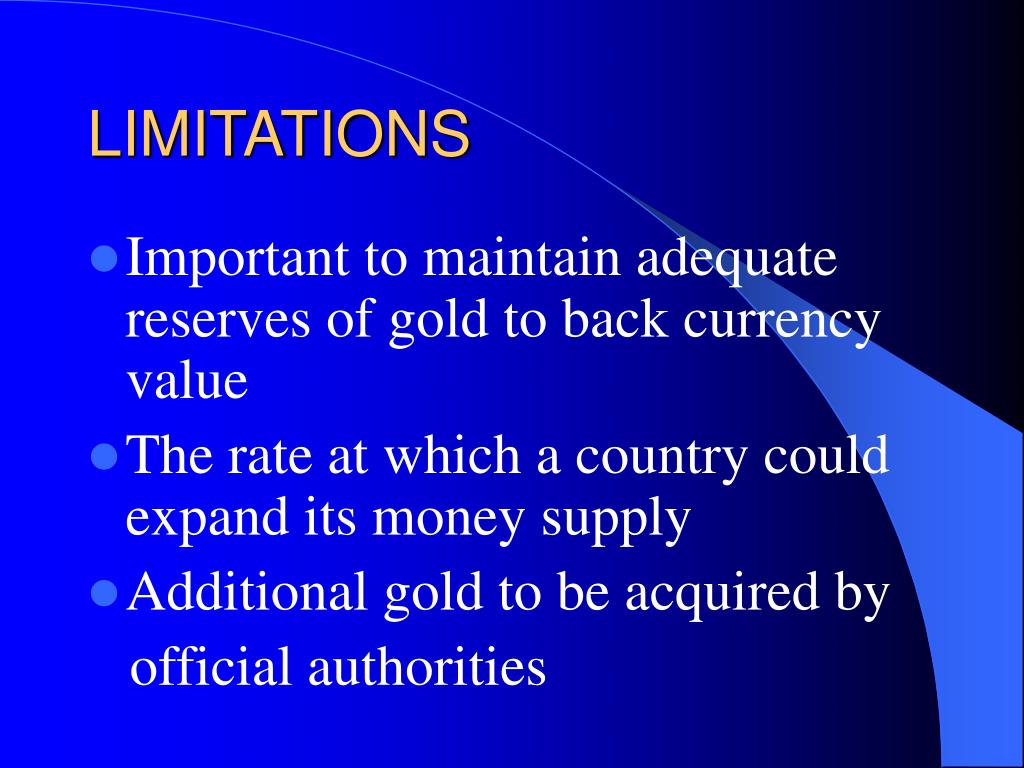 LIMITATIONS

- Important to maintain adequate reserves of gold to back currency value
- The rate at which a country could expand its money supply
- Additional gold to be acquired by official authorities